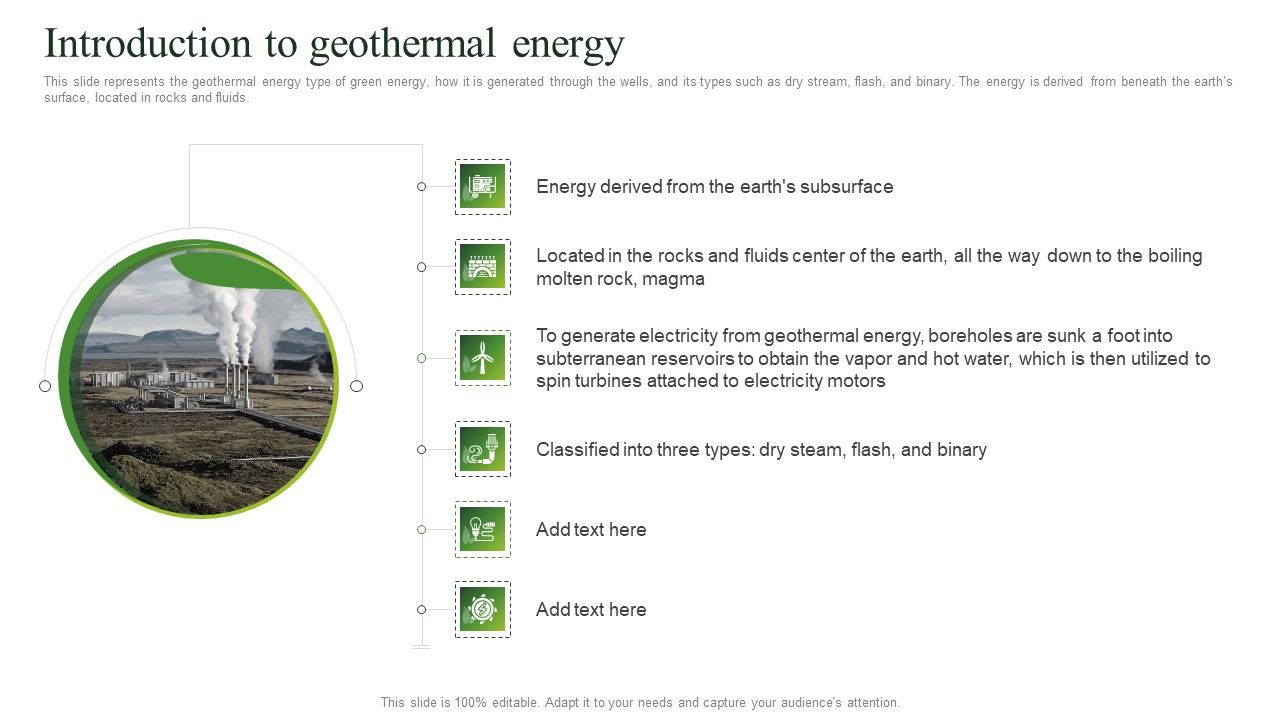 Introduction to geothermal energy

This slide represents the geothermal energy type of green energy, how it is generated through the wells, and its types such as dry stream, flash, and binary. The energy is derived from beneath the earth's surface, located in rocks and fluids.

Energy derived from the earth's subsurface

Located in the rocks and fluids center of the earth, all the way down to the boiling molten rock, magma

To generate electricity from geothermal energy, boreholes are sunk a foot into subterranean reservoirs to obtain the vapor and hot water, which is then utilized to spin turbines attached to electricity motors

Classified into three types: dry steam, flash, and binary

Add text here

Add text here

This slide is 100% editable. Adapt it to your needs and capture your audience's attention.